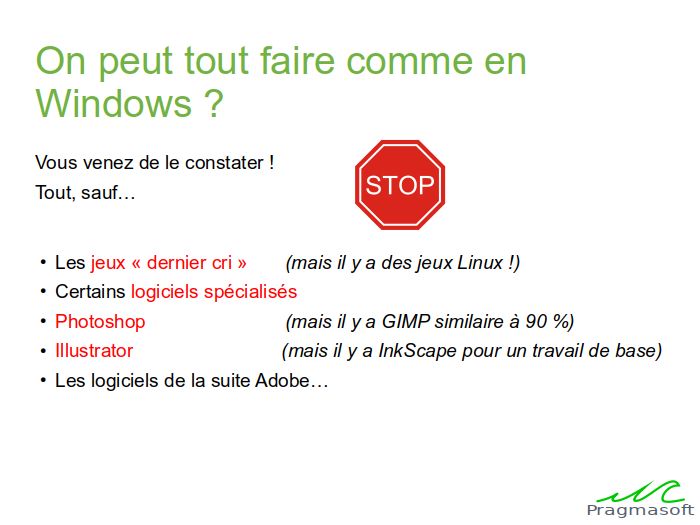 On peut tout faire comme en Windows ?

Vous venez de le constater !

Tout, sauf…

STOP

• Les jeux « dernier cri » (mais il y a des jeux Linux !)
• Certains logiciels spécialisés
• Photoshop (mais il y a GIMP similaire à 90 %)
• Illustrator (mais il y a InkScape pour un travail de base)
• Les logiciels de la suite Adobe…

Pragmasoft